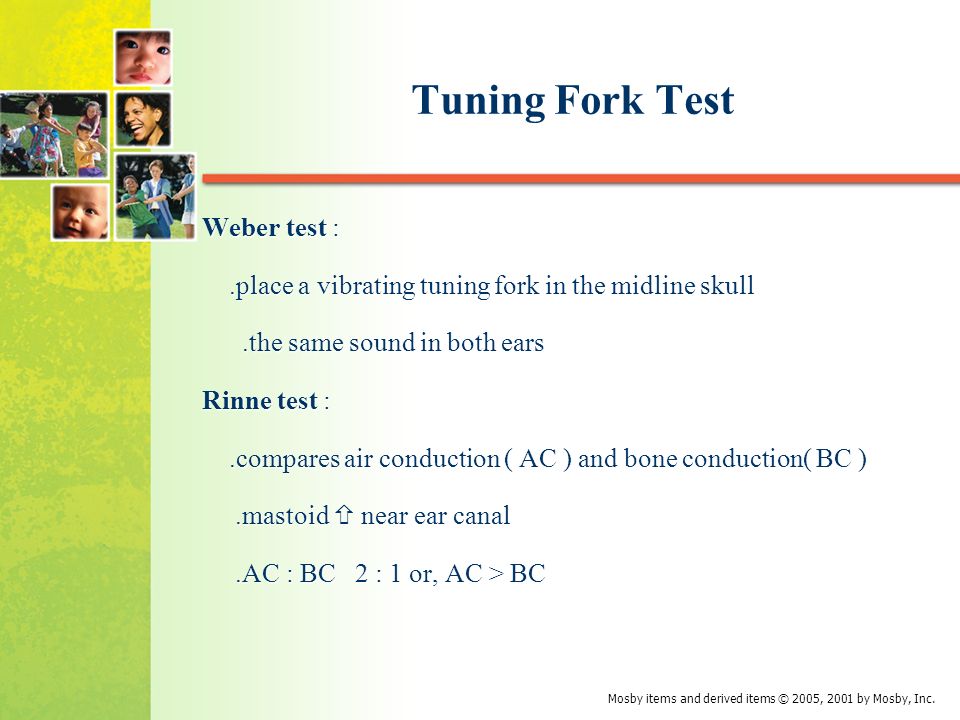 Tuning Fork Test

Weber test :

.place a vibrating tuning fork in the midline skull

.the same sound in both ears

Rinne test :

.compares air conduction ( AC ) and bone conduction( BC )

.mastoid ⇧ near ear canal

.AC : BC 2 : 1 or, AC > BC

Mosby items and derived items © 2005, 2001 by Mosby, Inc.